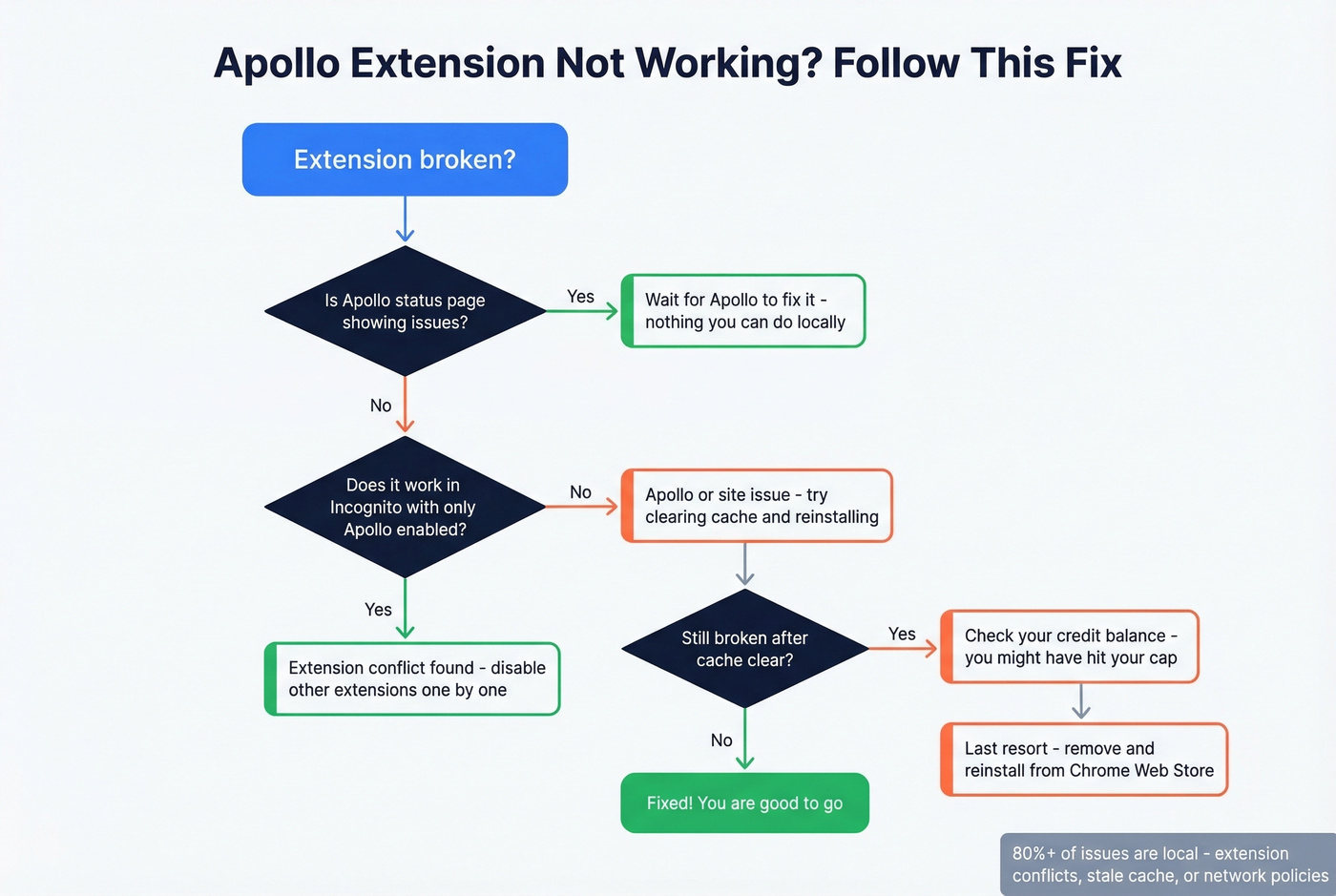 Apollo Extension Not Working? Follow This Fix

Extension broken?

Is Apollo status page showing issues?

Yes

Wait for Apollo to fix it - nothing you can do locally

No

Does it work in Incognito with only Apollo enabled?

No

Apollo or site issue - try clearing cache and reinstalling

Yes

Extension conflict found - disable other extensions one by one

Still broken after cache clear?

Yes

Check your credit balance - you might have hit your cap

Last resort - remove and reinstall from Chrome Web Store

No

Fixed! You are good to go

80%+ of issues are local - extension conflicts, stale cache, or network policies